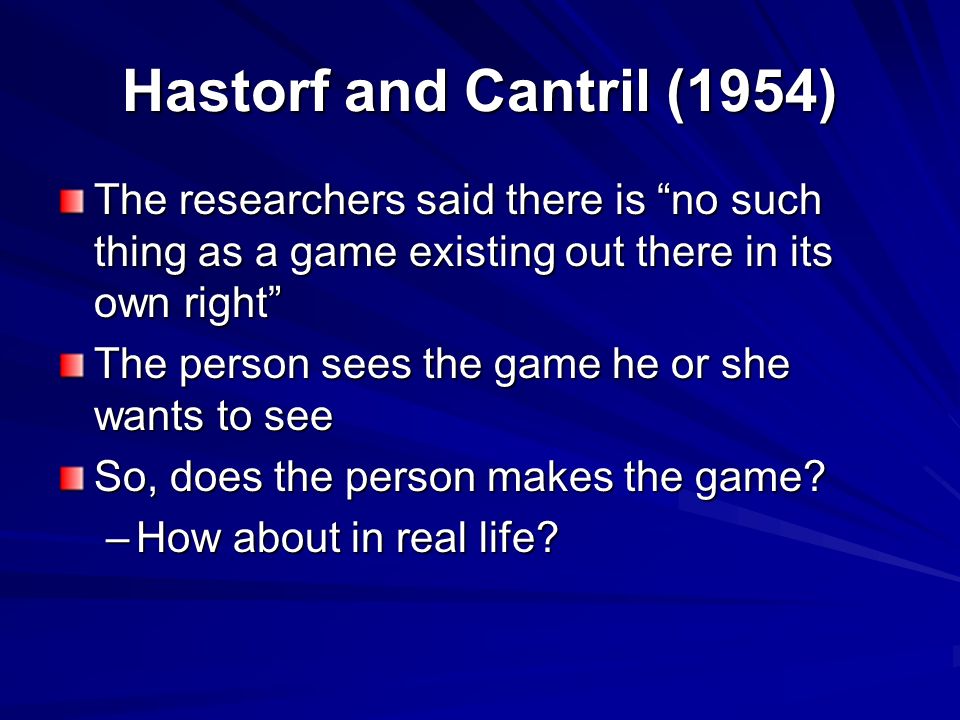 Hastorf and Cantril (1954)

The researchers said there is “no such thing as a game existing out there in its own right”

The person sees the game he or she wants to see

So, does the person makes the game?

– How about in real life?